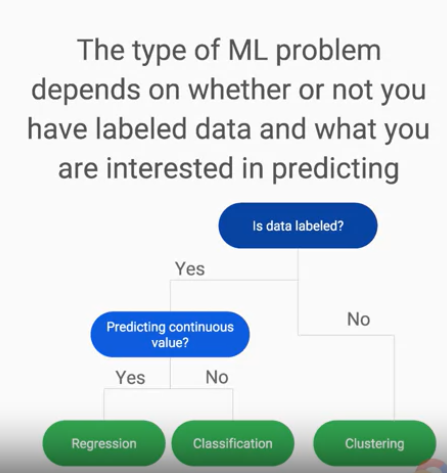 The type of ML problem depends on whether or not you have labeled data and what you are interested in predicting

Is data labeled?

Yes

No

Predicting continuous value?

Yes

No

Regression

Classification

Clustering